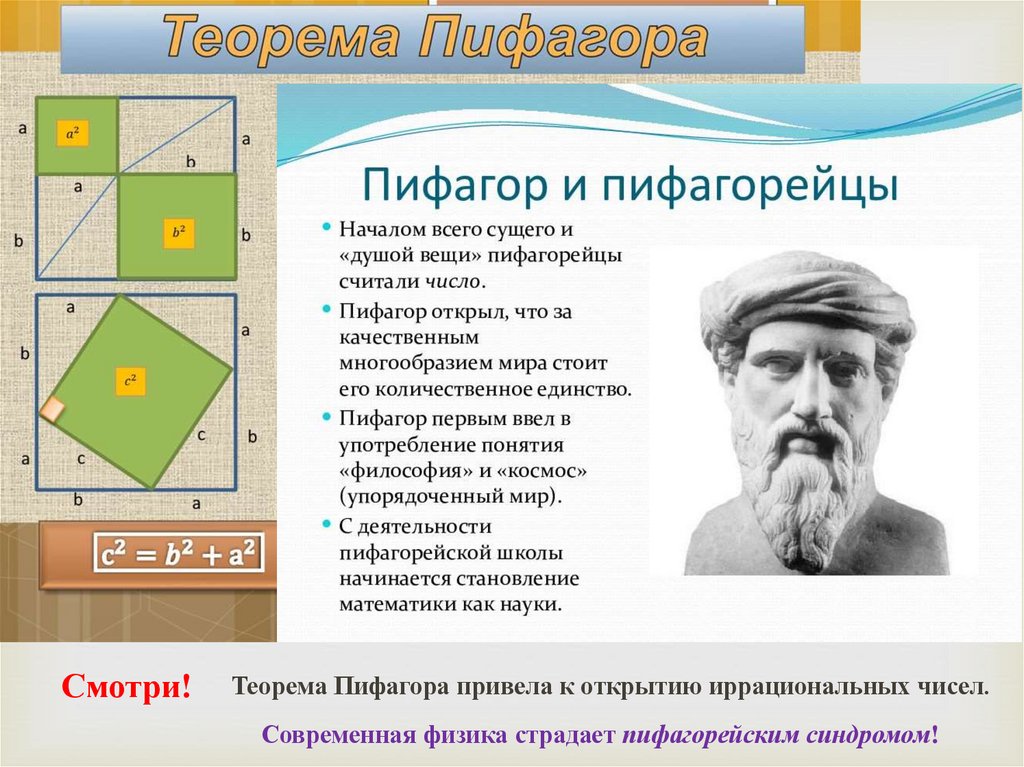 Теорема Пифагора

a

$a^2$

a

b

a

b

$b^2$

b

a

a

b

$c^2$

c

b

a

c

b

a

$c^2 = b^2 + a^2$

Пифагор и пифагорейцы

• Началом всего сущего и «душой вещи» пифагорейцы считали число.

• Пифагор открыл, что за качественным многообразием мира стоит его количественное единство.

• Пифагор первым ввел в употребление понятия «философия» и «космос» (упорядоченный мир).

• С деятельности пифагорейской школы начинается становление математики как науки.

Смотри!

Теорема Пифагора привела к открытию иррациональных чисел.

Современная физика страдает пифагорейским синдромом!